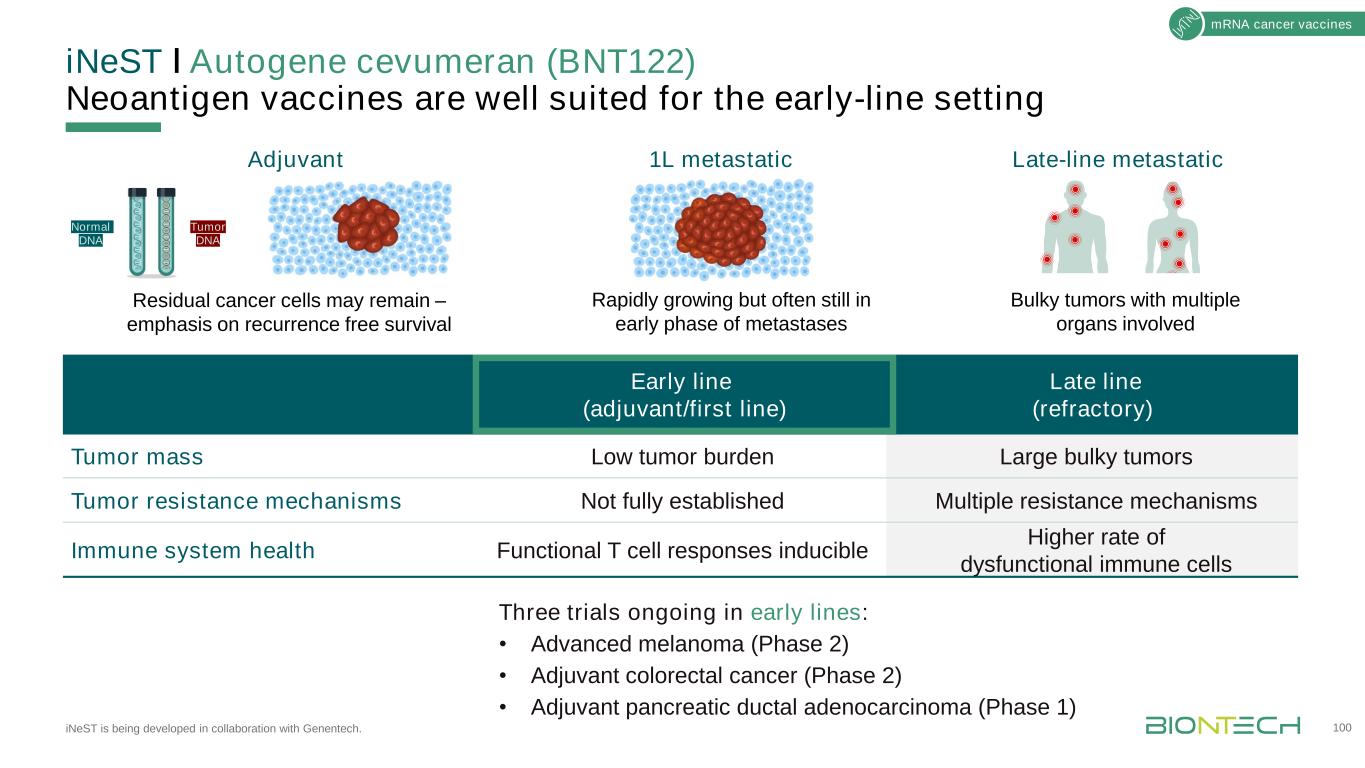 mRNA cancer vaccines

iNeST I Autogene cevumeran (BNT122)
Neoantigen vaccines are well suited for the early-line setting

Adjuvant

Normal DNA

Tumor DNA

Residual cancer cells may remain – emphasis on recurrence free survival

1L metastatic

Rapidly growing but often still in early phase of metastases

Late-line metastatic

Bulky tumors with multiple organs involved

| | Early line (adjuvant/first line) | Late line (refractory) |
|---|---|---|
| Tumor mass | Low tumor burden | Large bulky tumors |
| Tumor resistance mechanisms | Not fully established | Multiple resistance mechanisms |
| Immune system health | Functional T cell responses inducible | Higher rate of dysfunctional immune cells |

Three trials ongoing in early lines:
• Advanced melanoma (Phase 2)
• Adjuvant colorectal cancer (Phase 2)
• Adjuvant pancreatic ductal adenocarcinoma (Phase 1)

iNeST is being developed in collaboration with Genentech.

BIONTECH

100